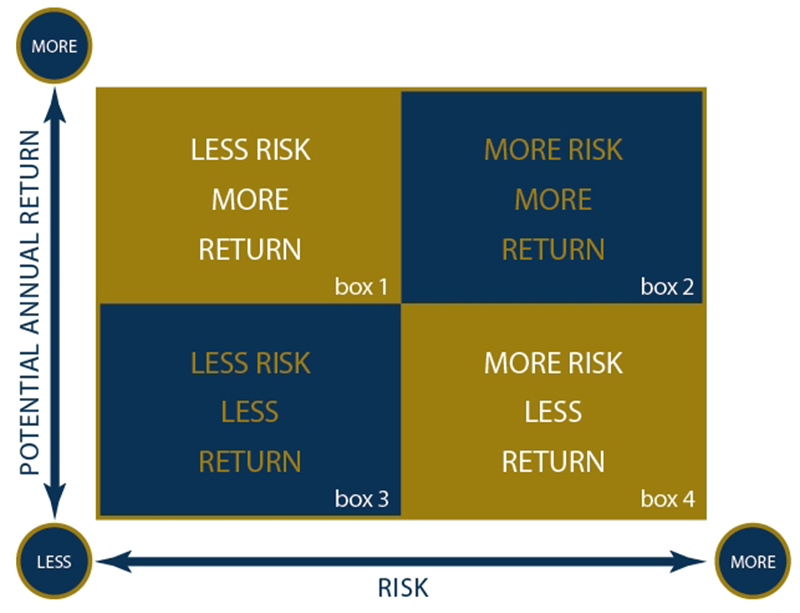 MORE

POTENTIAL ANNUAL RETURN

LESS RISK
MORE
RETURN
box 1

MORE RISK
MORE
RETURN
box 2

LESS RISK
LESS
RETURN
box 3

MORE RISK
LESS
RETURN
box 4

LESS

RISK

MORE